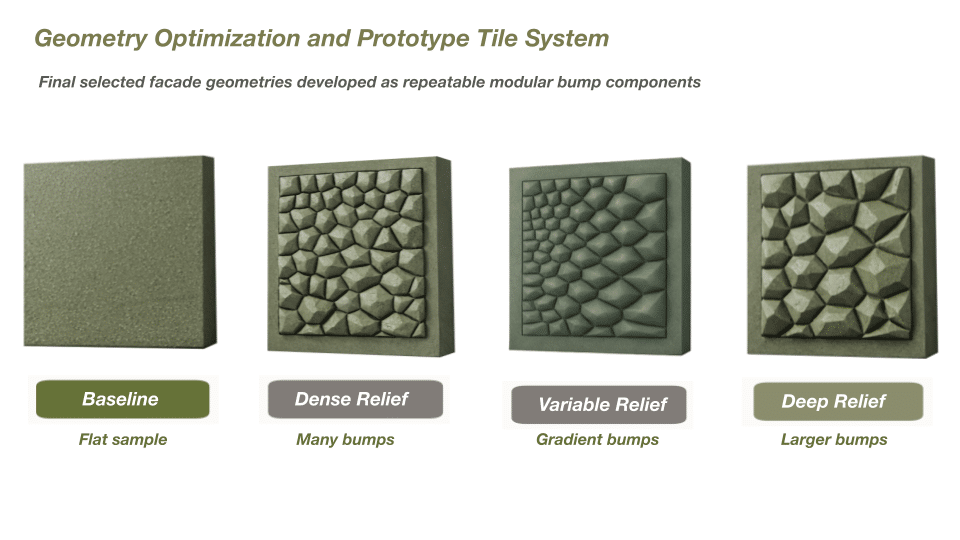 Geometry Optimization and Prototype Tile System

Final selected facade geometries developed as repeatable modular bump components

Baseline

Flat sample

Dense Relief

Many bumps

Variable Relief

Gradient bumps

Deep Relief

Larger bumps